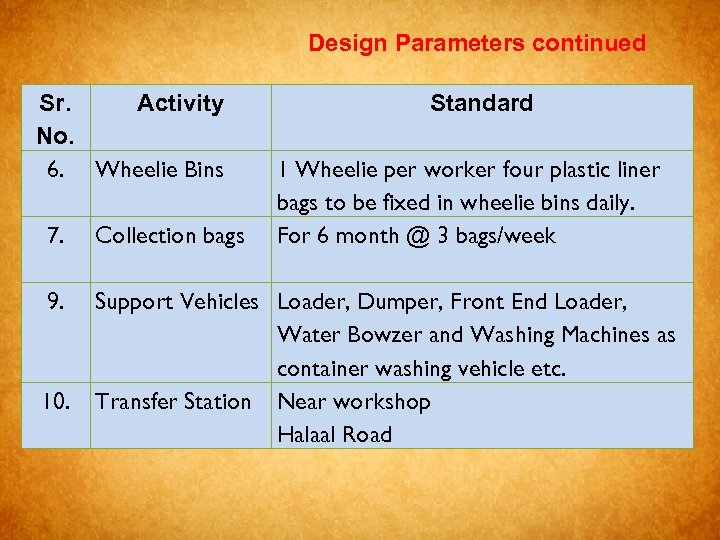 Design Parameters continued

| Sr. No. | Activity | Standard |
|---|---|---|
| 6. | Wheelie Bins | 1 Wheelie per worker four plastic liner bags to be fixed in wheelie bins daily. |
| 7. | Collection bags | For 6 month @ 3 bags/week |
| 9. | Support Vehicles | Loader, Dumper, Front End Loader, Water Bowzer and Washing Machines as container washing vehicle etc. |
| 10. | Transfer Station | Near workshop Halaal Road |